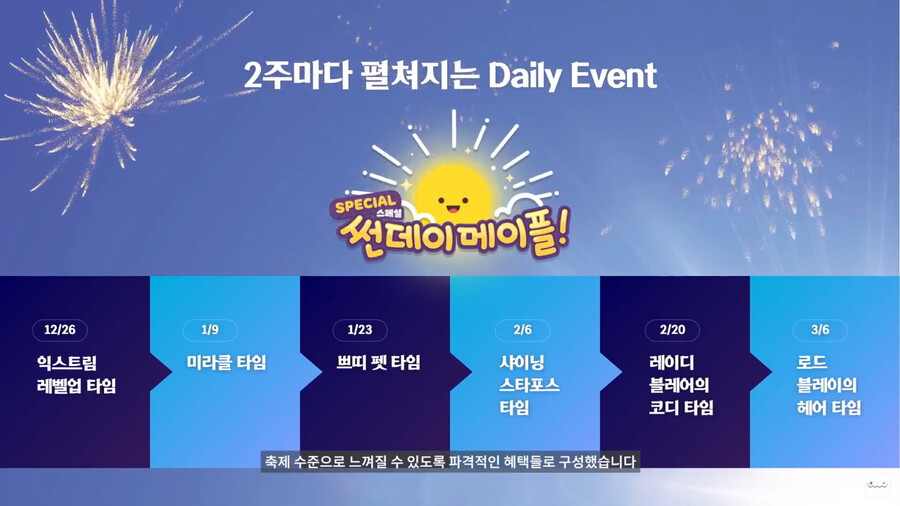 2주마다 펼쳐지는 Daily Event

SPECIAL 스페셜
썬데이 메이플!

12/26
익스트림 레벨업 타임

1/9
미라클 타임

1/23
쁘띠 펫 타임

2/6
샤이닝 스타포스 타임

2/20
레이디 블레어의 코디 타임

3/6
로드 블레이의 헤어 타임

축제 수준으로 느껴질 수 있도록 파격적인 혜택들로 구성했습니다